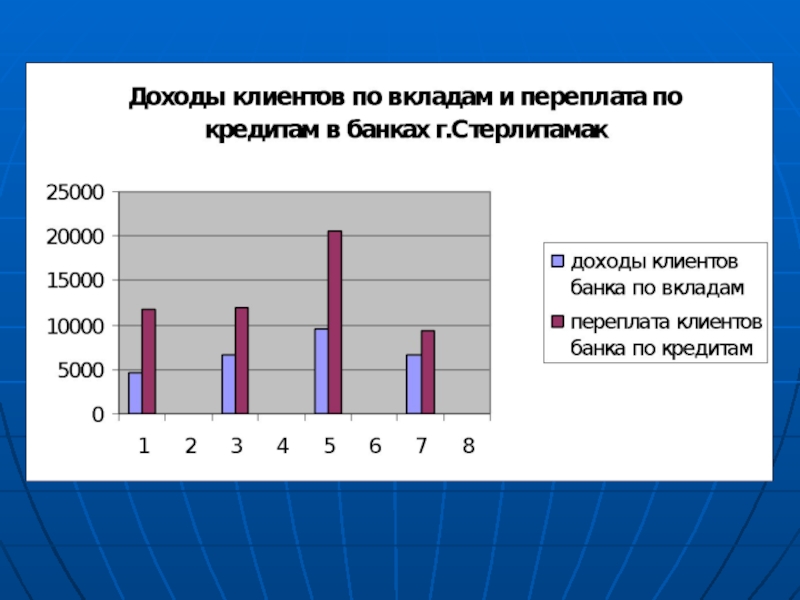 Доходы клиентов по вкладам и переплата по кредитам в банках г.Стерлитамак

25000
20000
15000
10000
5000
0

1 2 3 4 5 6 7 8

доходы клиентов банка по вкладам
переплата клиентов банка по кредитам